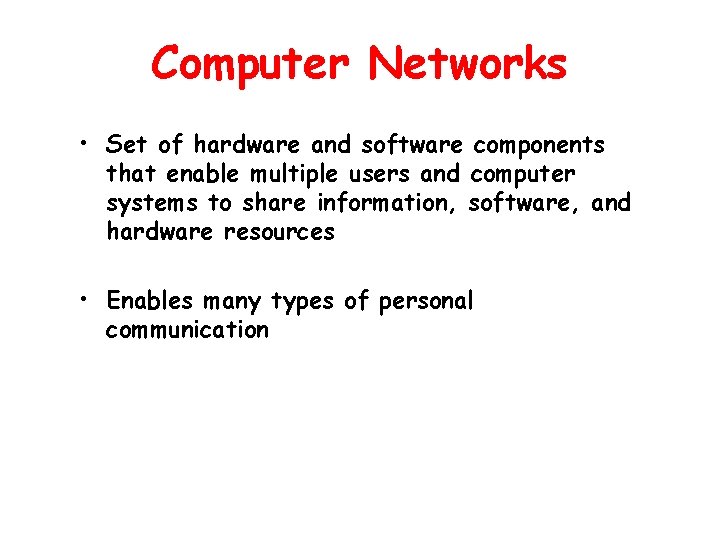 Computer Networks

• Set of hardware and software components that enable multiple users and computer systems to share information, software, and hardware resources

• Enables many types of personal communication